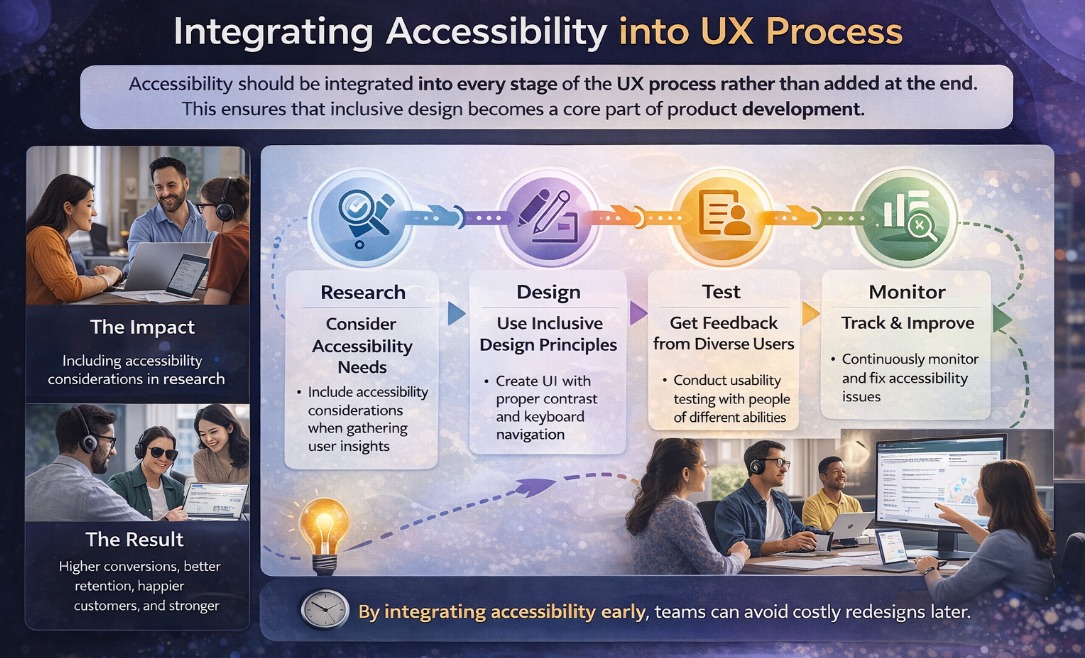 Integrating Accessibility into UX Process

Accessibility should be integrated into every stage of the UX process rather than added at the end. This ensures that inclusive design becomes a core part of product development.

The Impact

Including accessibility considerations in research

The Result

Higher conversions, better retention, happier customers, and stronger

Research

Consider Accessibility Needs

• Include accessibility considerations when gathering user insights

Design

Use Inclusive Design Principles

• Create UI with proper contrast and keyboard navigation

Test

Get Feedback from Diverse Users

• Conduct usability testing with people of different abilities

Monitor

Track & Improve

• Continuously monitor and fix accessibility issues

By integrating accessibility early, teams can avoid costly redesigns later.